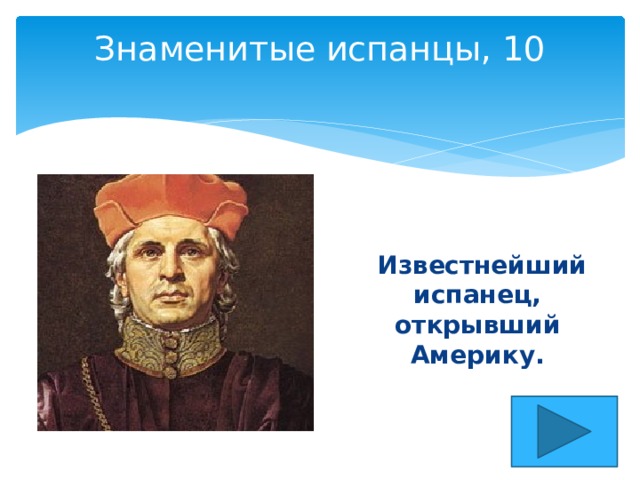 Знаменитые испанцы, 10

Известнейший испанец, открывший Америку.